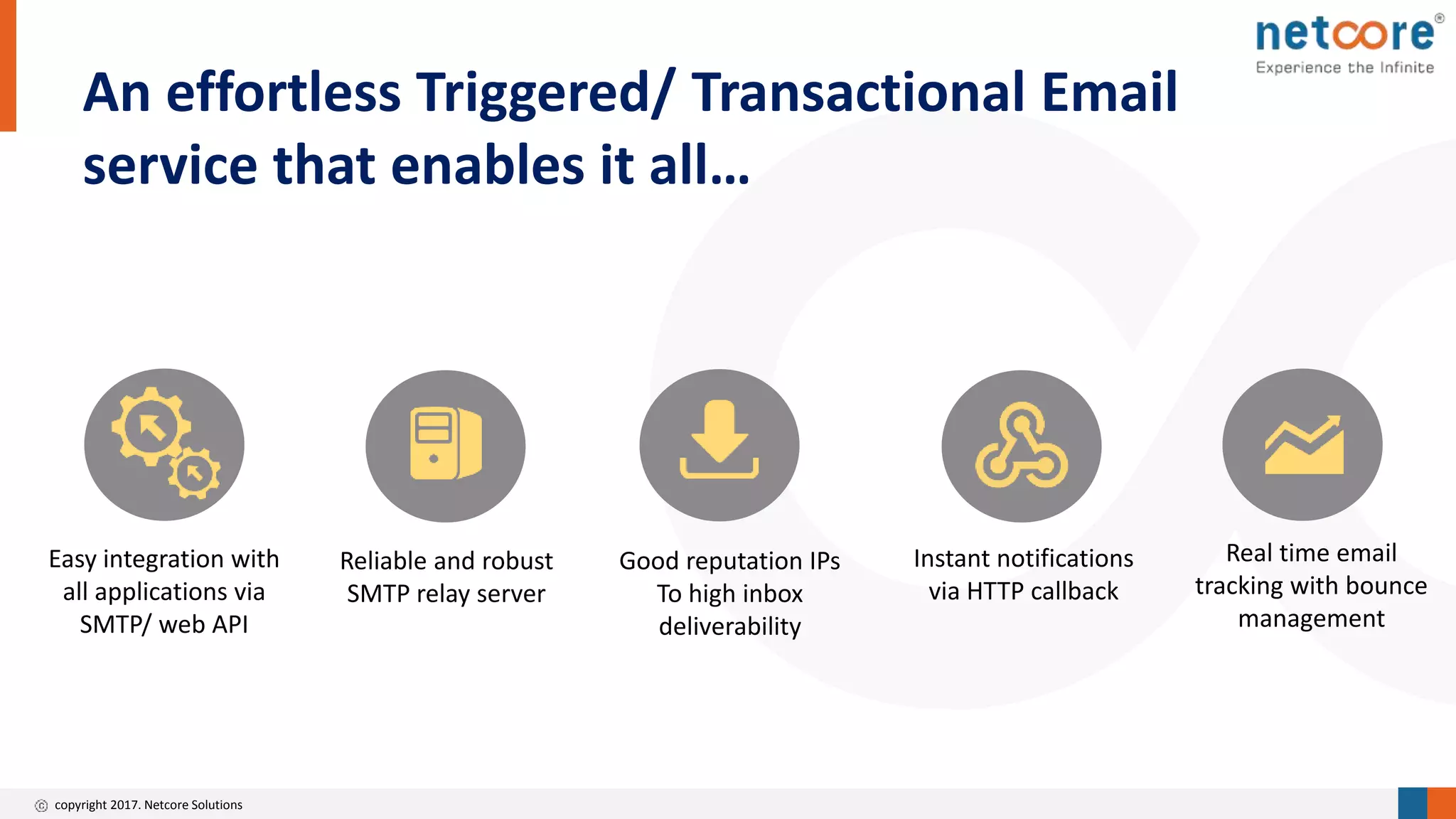 netcore®
Experience the Infinite

An effortless Triggered/ Transactional Email service that enables it all…

Easy integration with all applications via SMTP/ web API

Reliable and robust SMTP relay server

Good reputation IPs To high inbox deliverability

Instant notifications via HTTP callback

Real time email tracking with bounce management

© copyright 2017. Netcore Solutions